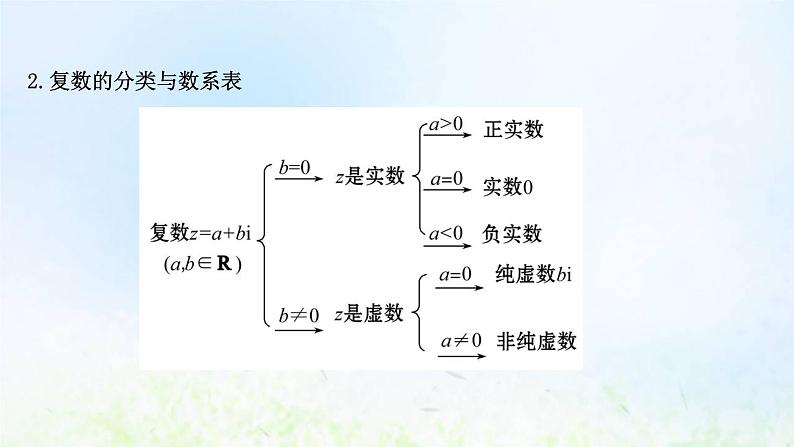 2. 复数的分类与数系表

复数$z=a+bi$
$(a,b\in \mathbf{R})$

$b=0$ $z$是实数
$a>0$ 正实数
$a=0$ 实数0
$a<0$ 负实数

$b\neq 0$ $z$是虚数
$a=0$ 纯虚数$bi$
$a\neq 0$ 非纯虚数